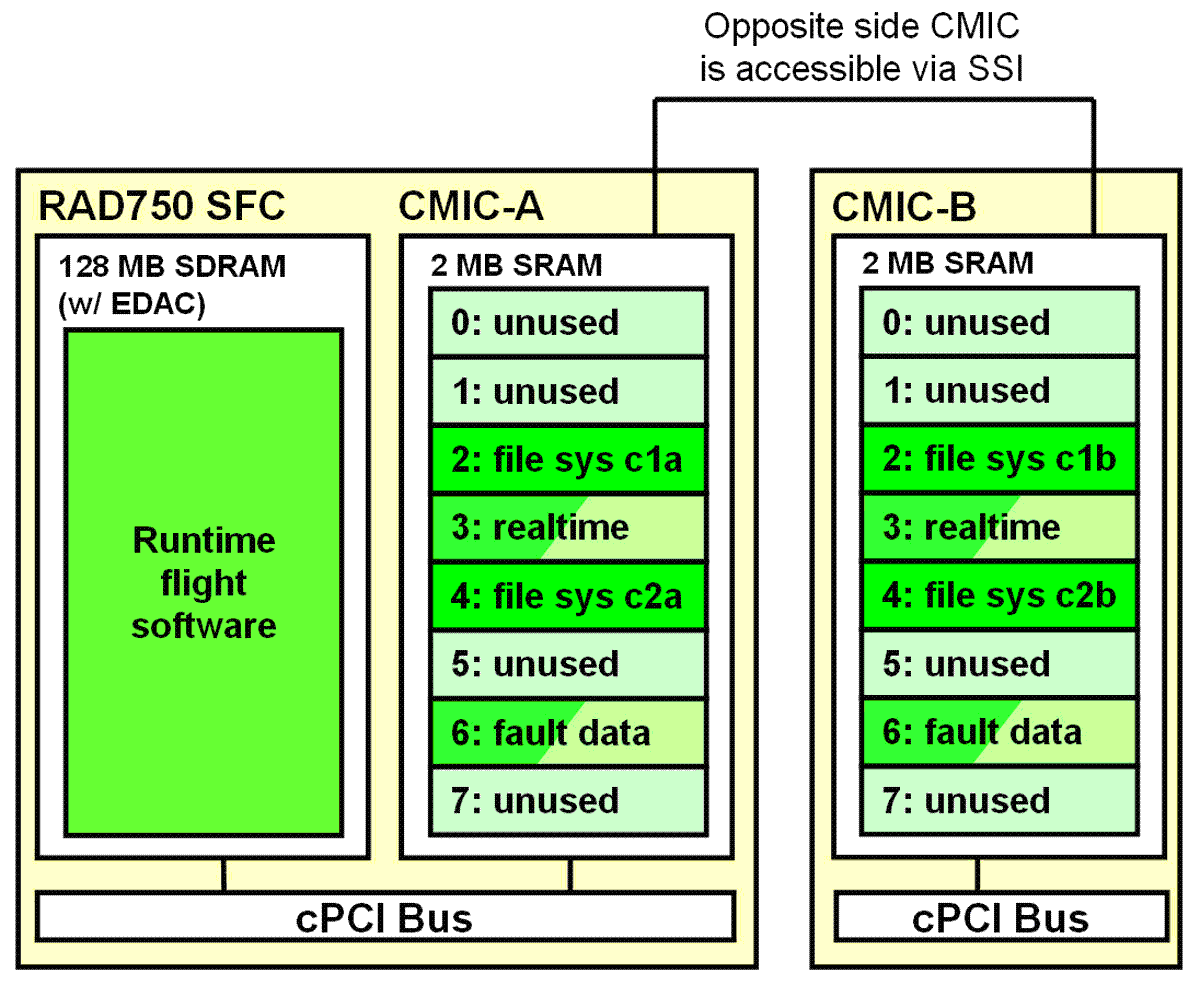 Opposite side CMIC is accessible via SSI

RAD750 SFC

128 MB SDRAM (w/ EDAC)

Runtime flight software

CMIC-A

2 MB SRAM

0: unused

1: unused

2: file sys c1a

3: realtime

4: file sys c2a

5: unused

6: fault data

7: unused

cPCI Bus

CMIC-B

2 MB SRAM

0: unused

1: unused

2: file sys c1b

3: realtime

4: file sys c2b

5: unused

6: fault data

7: unused

cPCI Bus